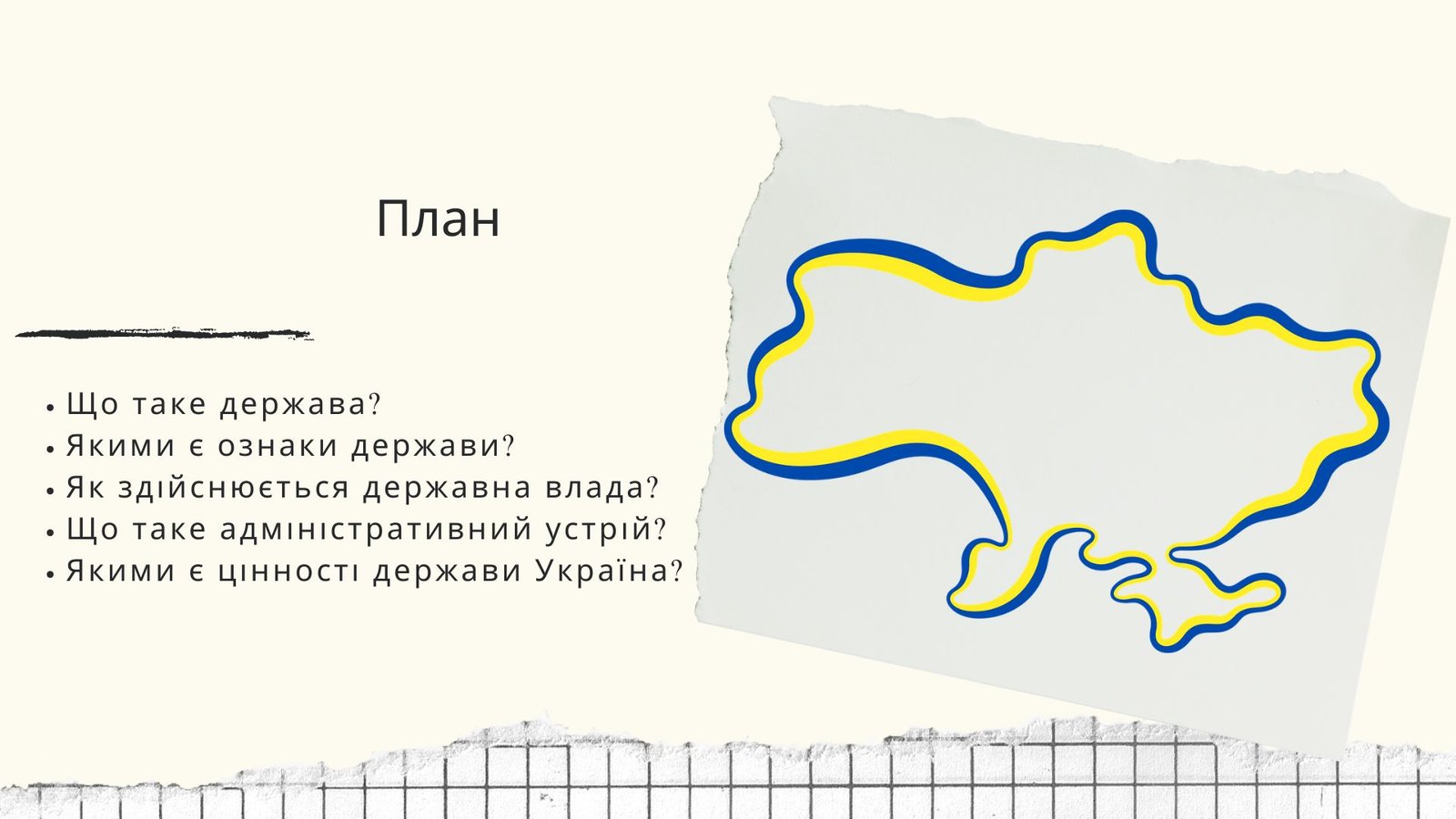 План

• Що таке держава?
• Якими є ознаки держави?
• Як здійснюється державна влада?
• Що таке адміністративний устрій?
• Якими є цінності держави Україна?